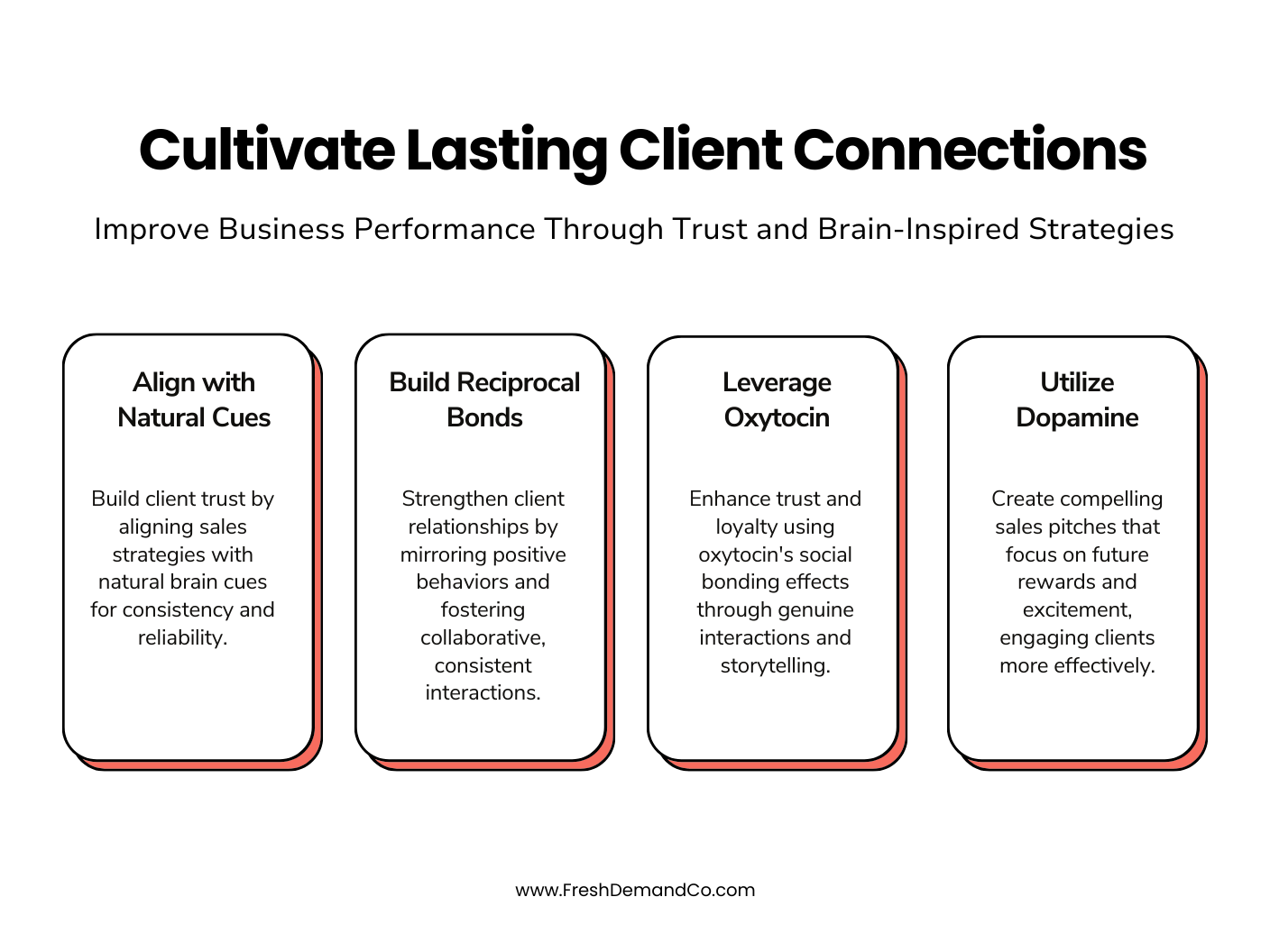 Cultivate Lasting Client Connections

Improve Business Performance Through Trust and Brain-Inspired Strategies

Align with Natural Cues

Build client trust by aligning sales strategies with natural brain cues for consistency and reliability.

Build Reciprocal Bonds

Strengthen client relationships by mirroring positive behaviors and fostering collaborative, consistent interactions.

Leverage Oxytocin

Enhance trust and loyalty using oxytocin's social bonding effects through genuine interactions and storytelling.

Utilize Dopamine

Create compelling sales pitches that focus on future rewards and excitement, engaging clients more effectively.

www.FreshDemandCo.com